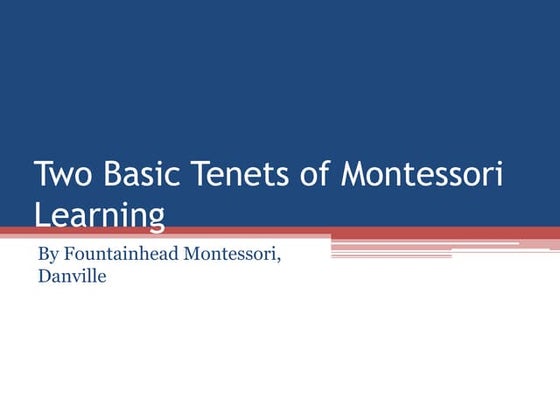 Two Basic Tenets of Montessori Learning

By Fountainhead Montessori, Danville